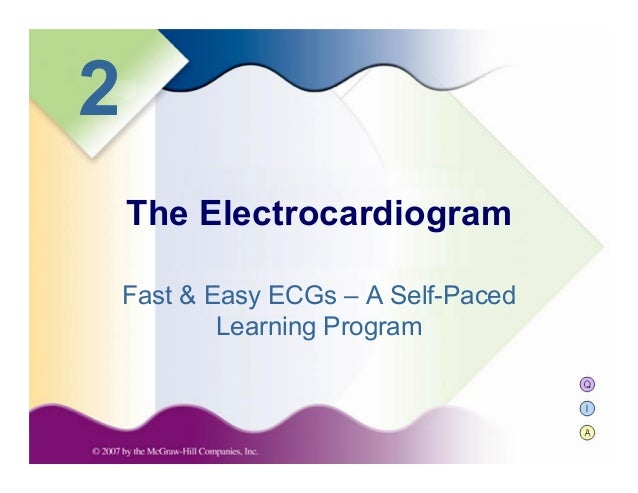 2

The Electrocardiogram

Fast & Easy ECGs – A Self-Paced Learning Program

Q

I

A

© 2007 by the McGraw-Hill Companies, Inc.